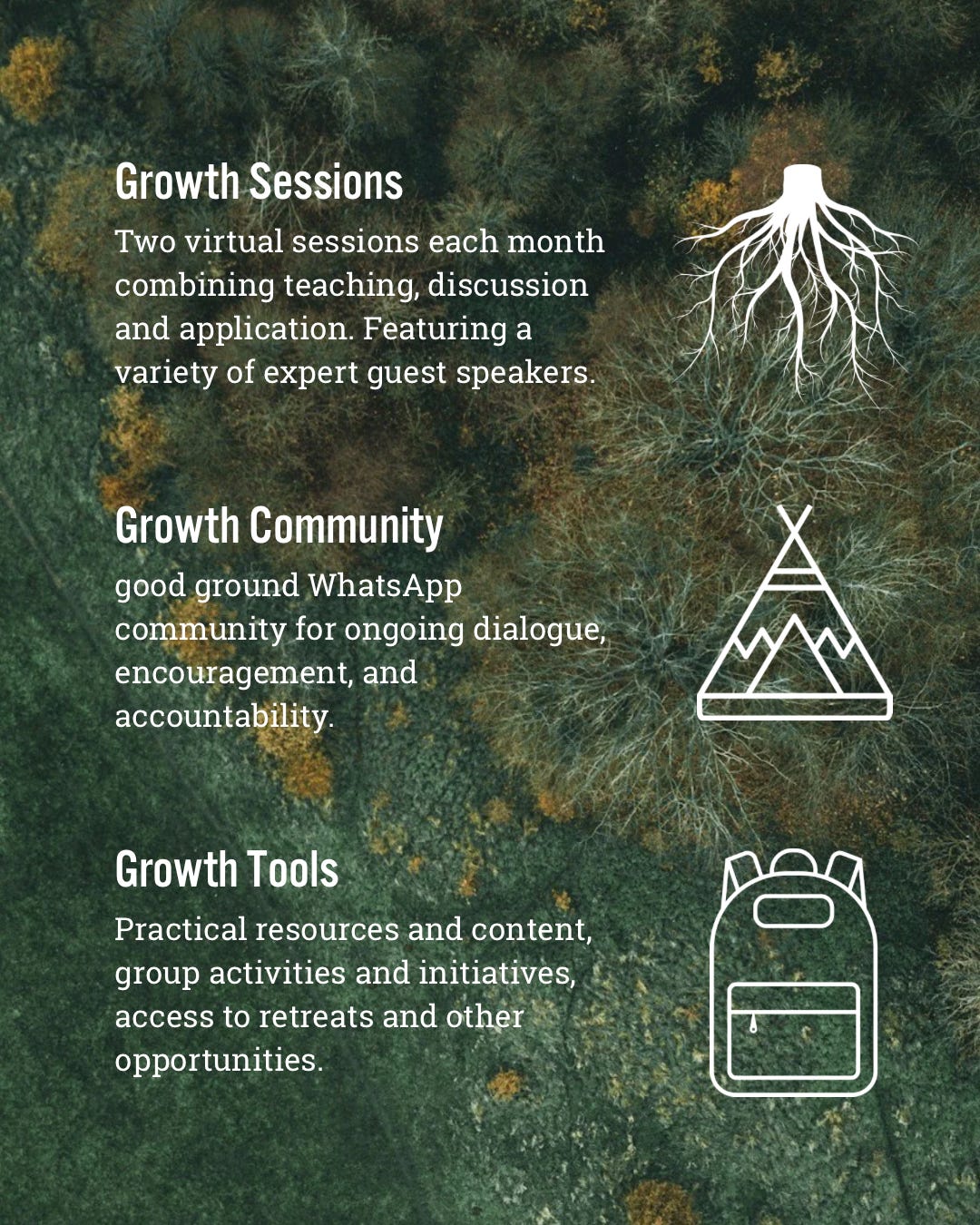 Growth Sessions
Two virtual sessions each month combining teaching, discussion and application. Featuring a variety of expert guest speakers.

Growth Community
good ground WhatsApp community for ongoing dialogue, encouragement, and accountability.

Growth Tools
Practical resources and content, group activities and initiatives, access to retreats and other opportunities.